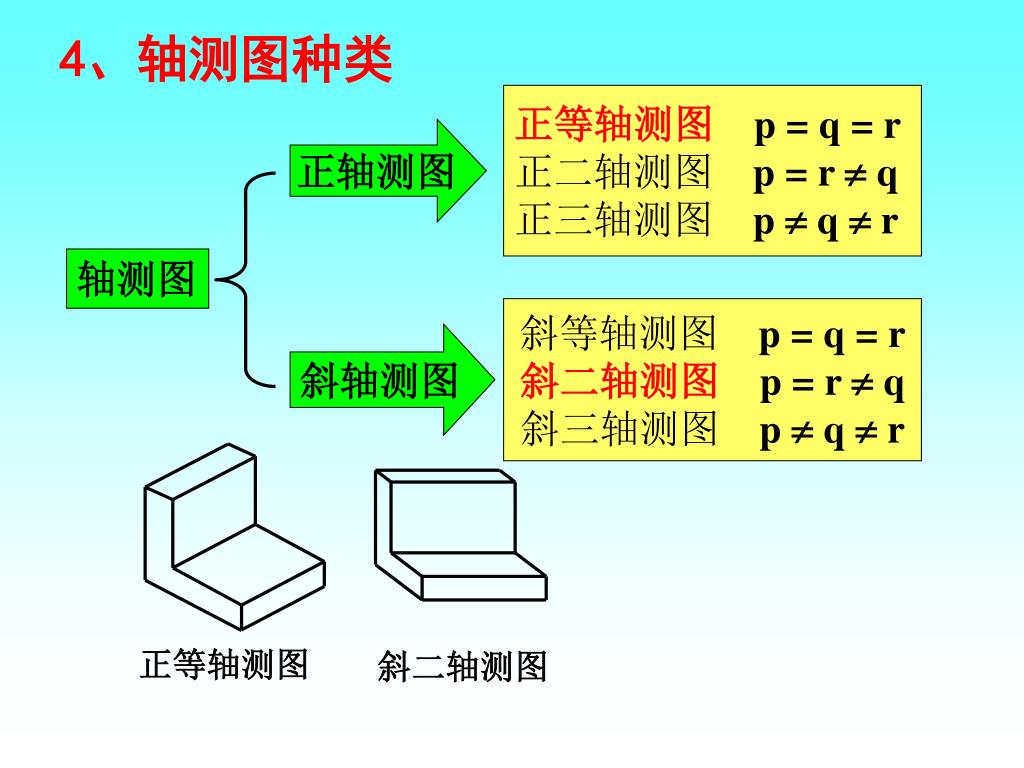 4、轴测图种类

轴测图

正轴测图

正等轴测图 $p = q = r$
正二轴测图 $p = r \neq q$
正三轴测图 $p \neq q \neq r$

斜轴测图

斜等轴测图 $p = q = r$
斜二轴测图 $p = r \neq q$
斜三轴测图 $p \neq q \neq r$

正等轴测图

斜二轴测图